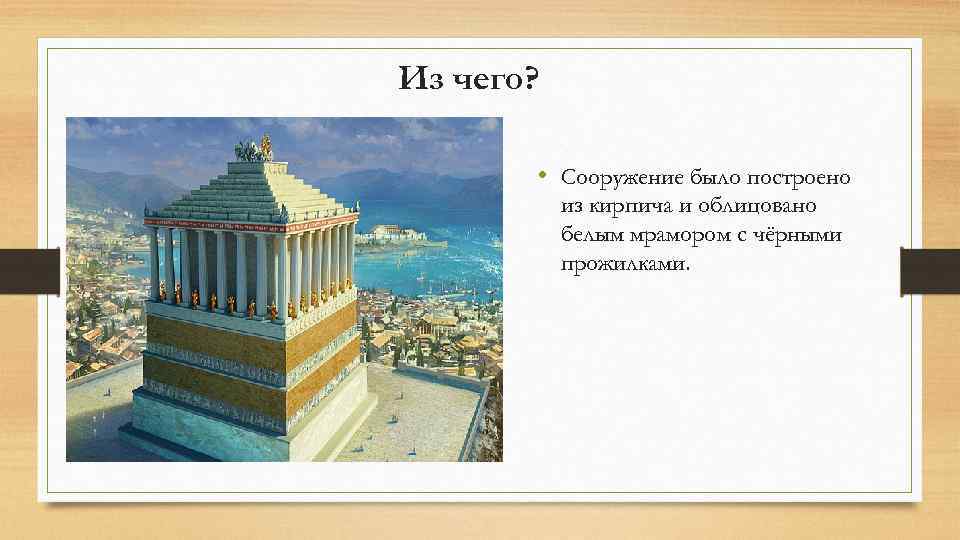 Из чего?

• Сооружение было построено из кирпича и облицовано белым мрамором с чёрными прожилками.